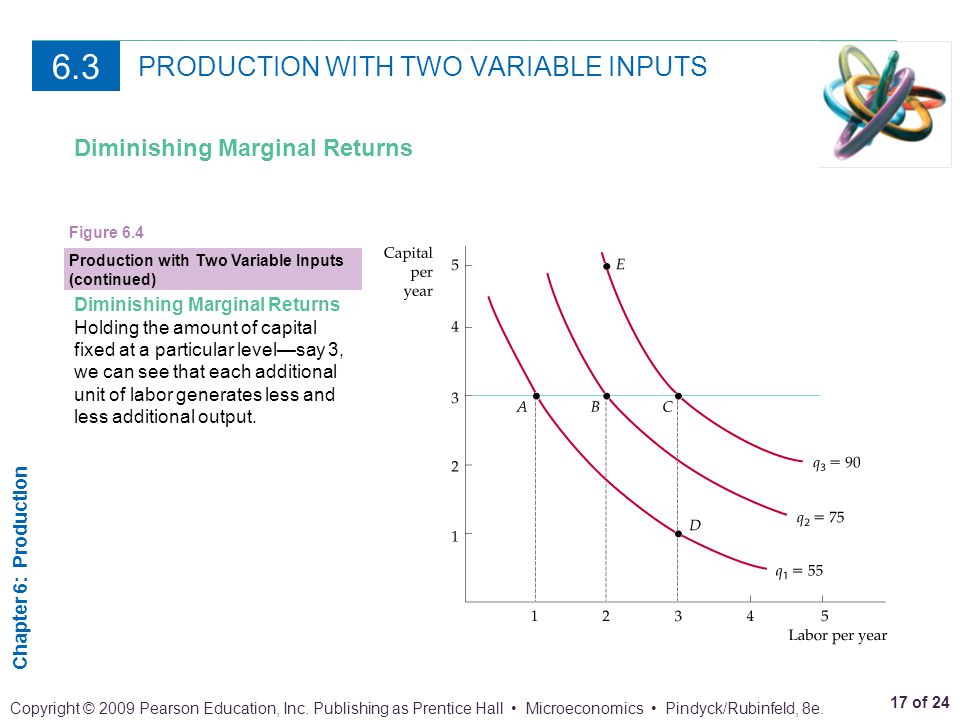 6.3 PRODUCTION WITH TWO VARIABLE INPUTS

Diminishing Marginal Returns

Figure 6.4

Production with Two Variable Inputs (continued)

Diminishing Marginal Returns
Holding the amount of capital fixed at a particular level—say 3, we can see that each additional unit of labor generates less and less additional output.

Capital per year

5
4
3
2
1

E
A
B
C
D

$q_3 = 90$
$q_2 = 75$
$q_1 = 55$

1 2 3 4 5
Labor per year

Chapter 6: Production

Copyright © 2009 Pearson Education, Inc. Publishing as Prentice Hall • Microeconomics • Pindyck/Rubinfeld, 8e.

17 of 24